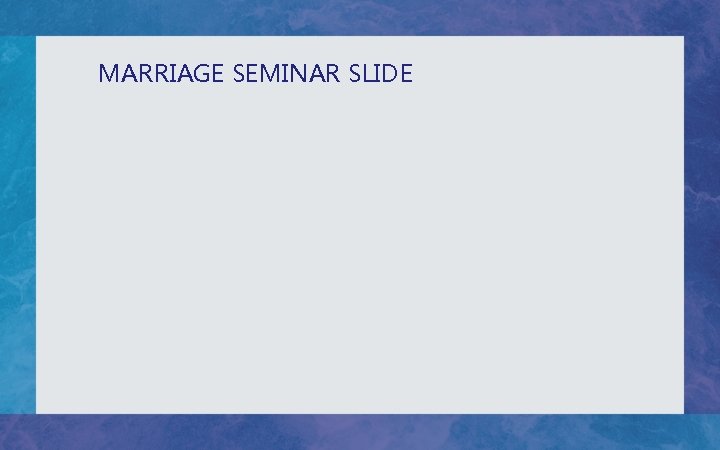 MARRIAGE SEMINAR SLIDE